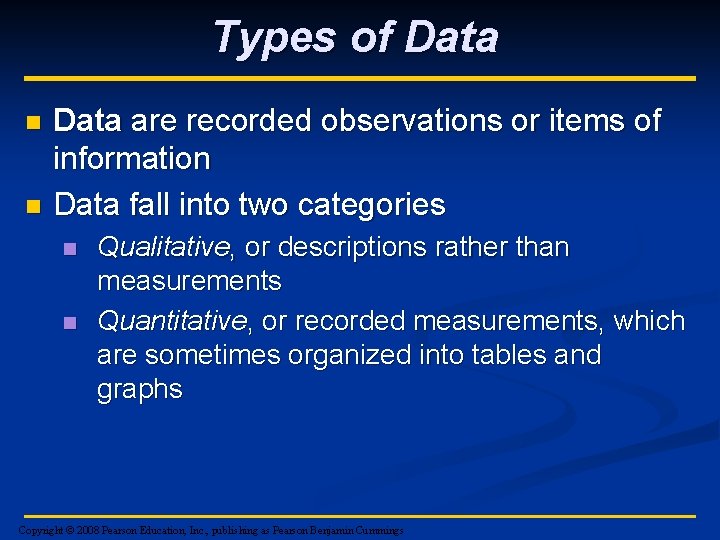 Types of Data

Data are recorded observations or items of information

Data fall into two categories

Qualitative, or descriptions rather than measurements

Quantitative, or recorded measurements, which are sometimes organized into tables and graphs

Copyright © 2008 Pearson Education, Inc., publishing as Pearson Benjamin Cummings